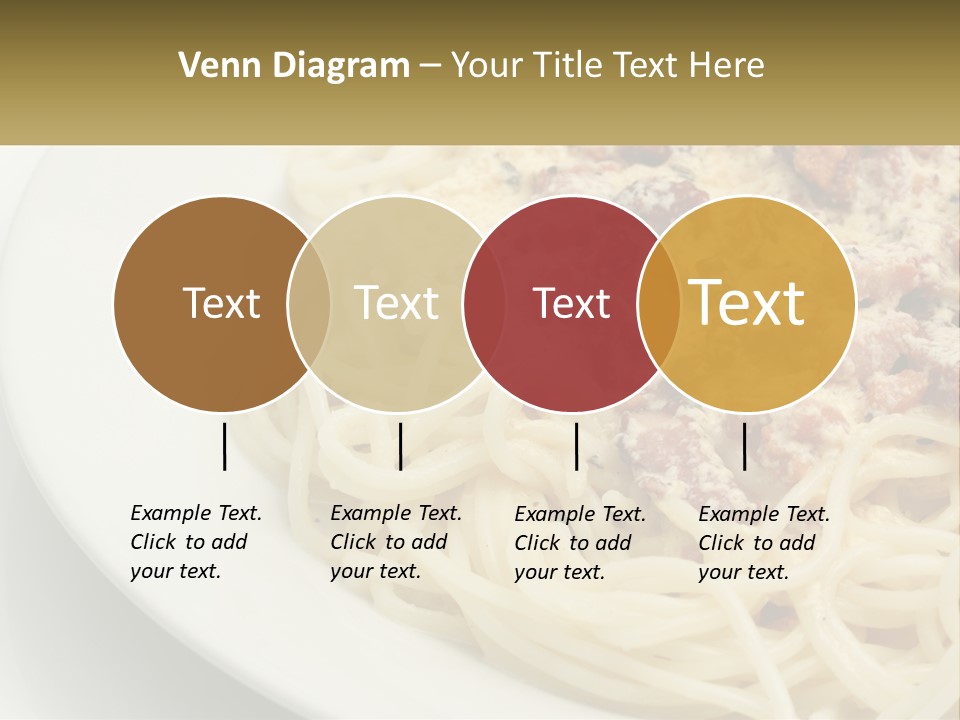 Venn Diagram – Your Title Text Here

Text

Text

Text

Text

Example Text. Click to add your text.

Example Text. Click to add your text.

Example Text. Click to add your text.

Example Text. Click to add your text.